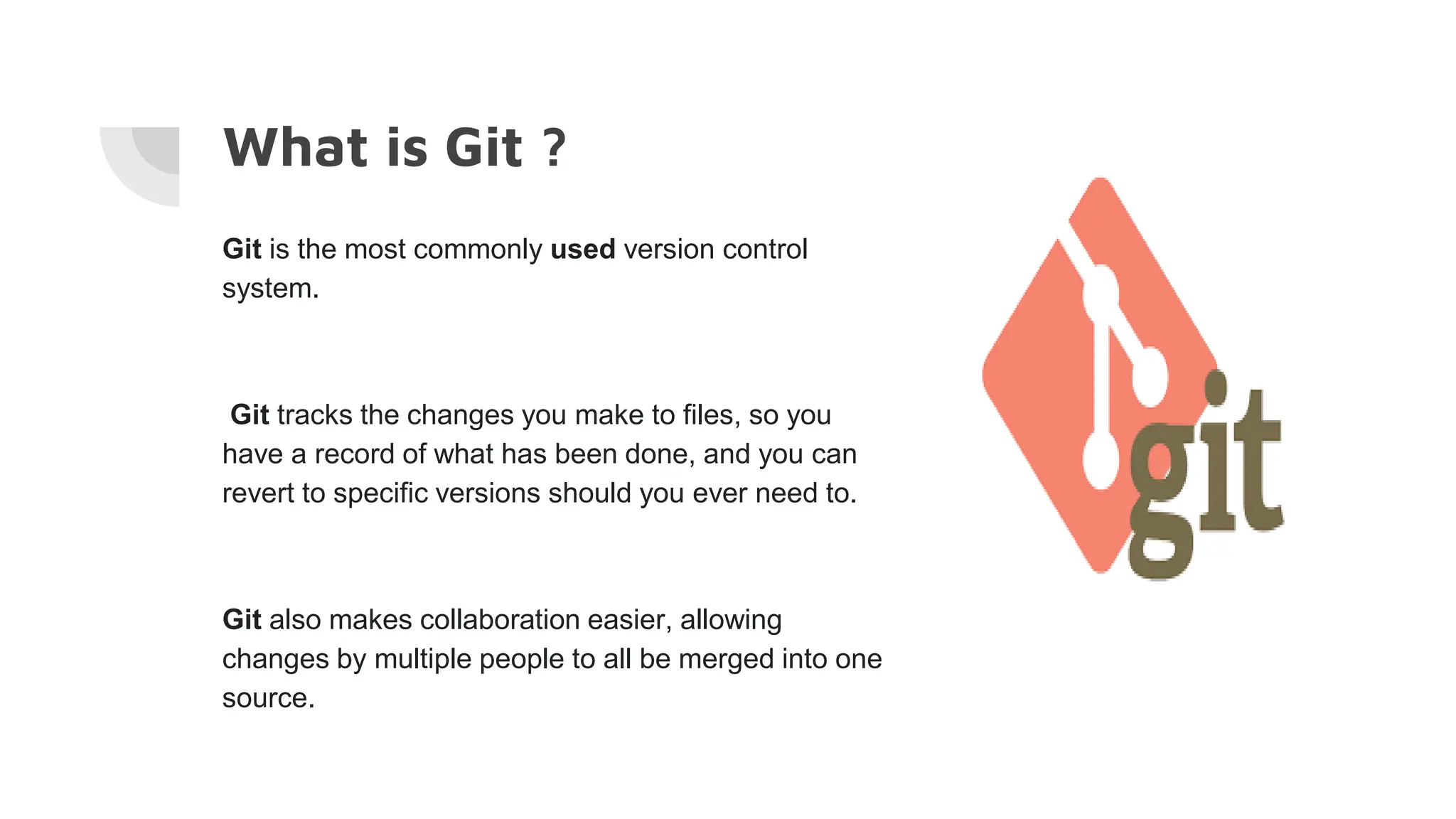 What is Git ?

Git is the most commonly used version control system.

Git tracks the changes you make to files, so you have a record of what has been done, and you can revert to specific versions should you ever need to.

Git also makes collaboration easier, allowing changes by multiple people to all be merged into one source.

git